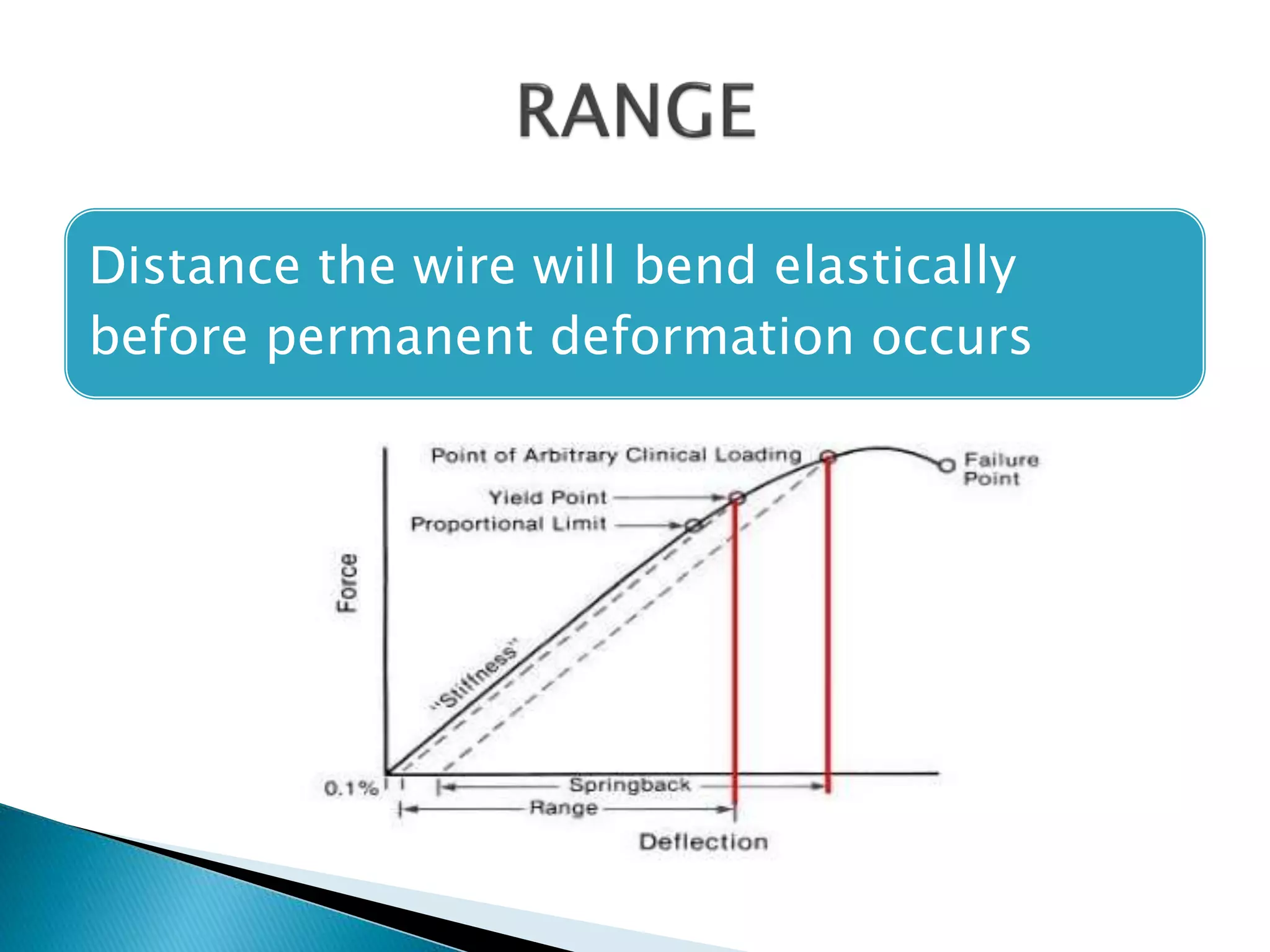 RANGE

Distance the wire will bend elastically before permanent deformation occurs

Point of Arbitrary Clinical Loading

Failure Point

Yield Point

Proportional Limit

Force

"Stiffness"

0.1%

Springback

Range

Deflection